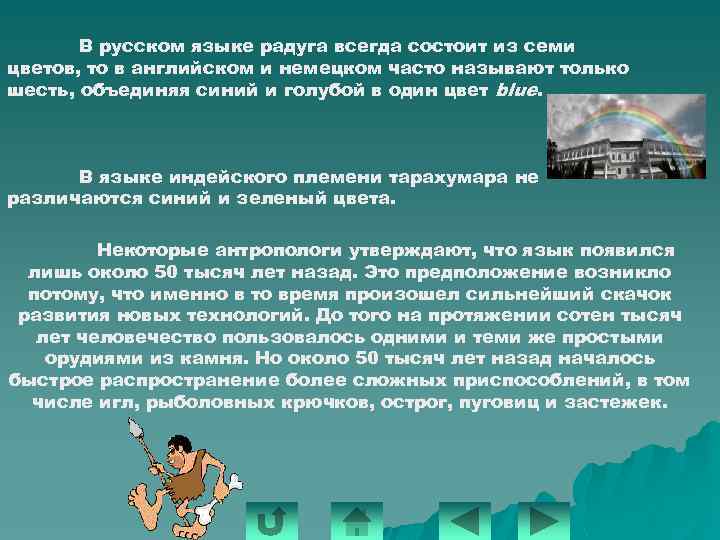 В русском языке радуга всегда состоит из семи цветов, то в английском и немецком часто называют только шесть, объединяя синий и голубой в один цвет blue.

В языке индейского племени тарахумара не различаются синий и зеленый цвета.

Некоторые антропологи утверждают, что язык появился лишь около 50 тысяч лет назад. Это предположение возникло потому, что именно в то время произошел сильнейший скачок развития новых технологий. До того на протяжении сотен тысяч лет человечество пользовалось одними и теми же простыми орудиями из камня. Но около 50 тысяч лет назад началось быстрое распространение более сложных приспособлений, в том числе игл, рыболовных крючков, острог, пуговиц и застежек.